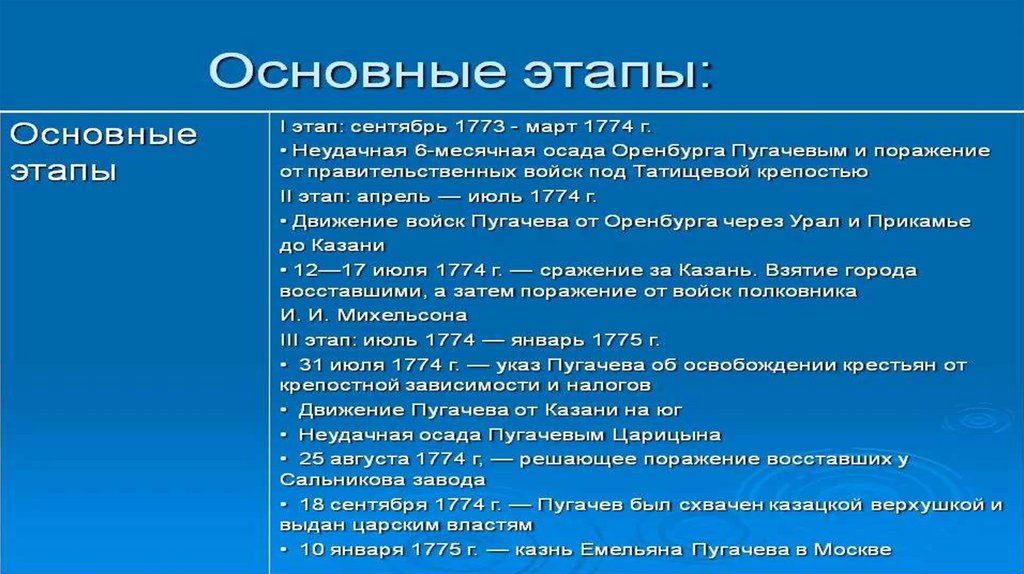 Основные этапы:

| Основные этапы | I этап: сентябрь 1773 - март 1774 г. • Неудачная 6-месячная осада Оренбурга Пугачевым и поражение от правительственных войск под Татищевой крепостью II этап: апрель — июль 1774 г. • Движение войск Пугачева от Оренбурга через Урал и Прикамье до Казани • 12—17 июля 1774 г. — сражение за Казань. Взятие города восставшими, а затем поражение от войск полковника И. И. Михельсона III этап: июль 1774 — январь 1775 г. • 31 июля 1774 г. — указ Пугачева об освобождении крестьян от крепостной зависимости и налогов • Движение Пугачева от Казани на юг • Неудачная осада Пугачевым Царицына • 25 августа 1774 г, — решающее поражение восставших у Сальникова завода • 18 сентября 1774 г. — Пугачев был схвачен казацкой верхушкой и выдан царским властям • 10 января 1775 г. — казнь Емельяна Пугачева в Москве |
|---|---|